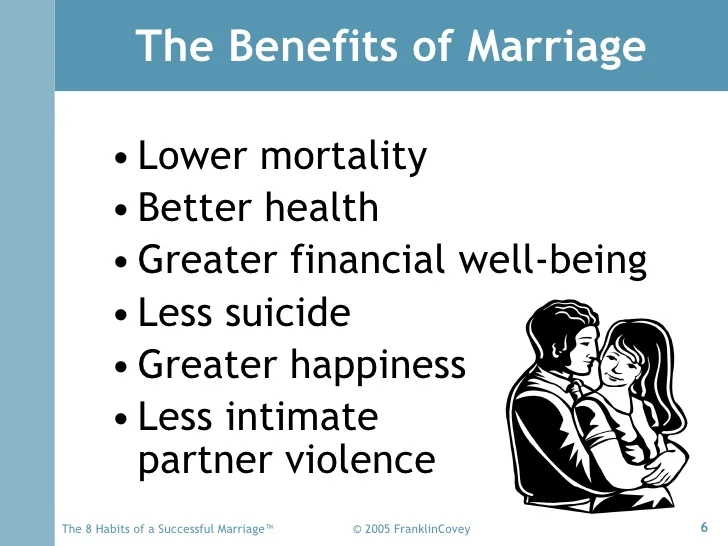 The Benefits of Marriage

• Lower mortality
• Better health
• Greater financial well-being
• Less suicide
• Greater happiness
• Less intimate partner violence

The 8 Habits of a Successful Marriage™ © 2005 FranklinCovey 6